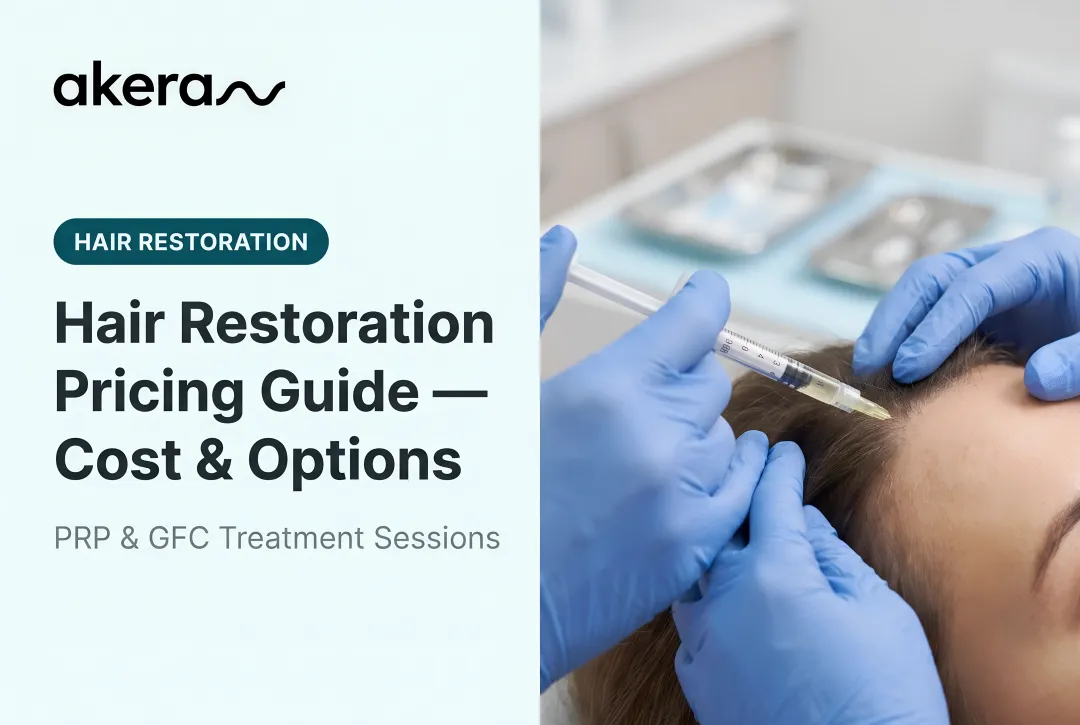 akera

HAIR RESTORATION

Hair Restoration Pricing Guide — Cost & Options

PRP & GFC Treatment Sessions